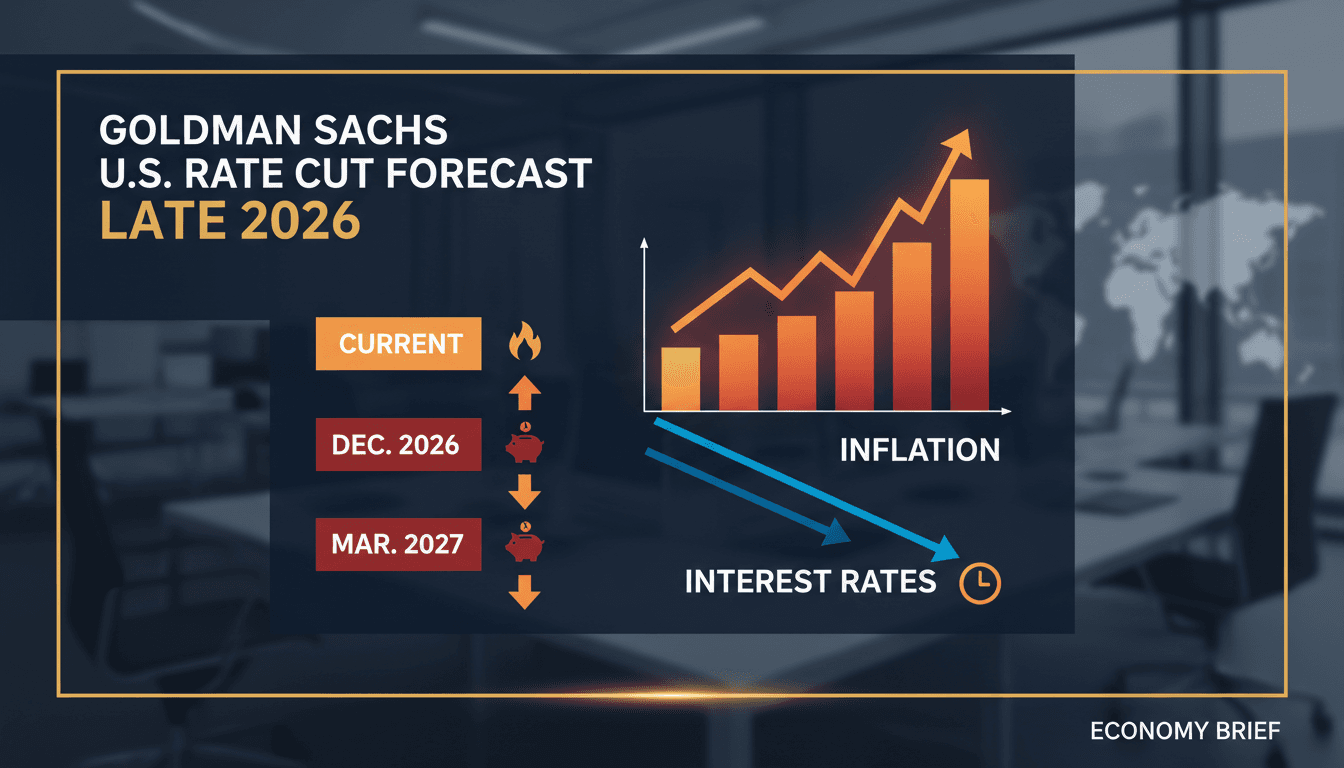 GOLDMAN SACHS
U.S. RATE CUT FORECAST
LATE 2026

CURRENT

DEC. 2026

MAR. 2027

INFLATION

INTEREST RATES

ECONOMY BRIEF